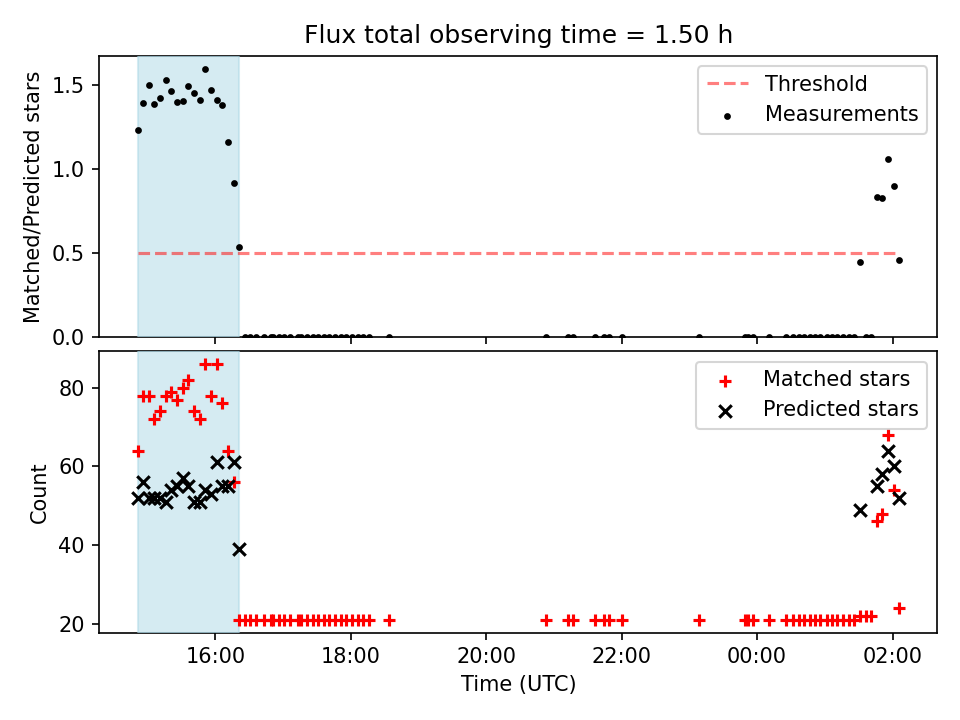 Flux total observing time = 1.50 h

Matched/Predicted stars

1.5
1.0
0.5
0.0

Threshold
Measurements

Count

80
60
40
20

Matched stars
Predicted stars

16:00
18:00
20:00
22:00
00:00
02:00

Time (UTC)